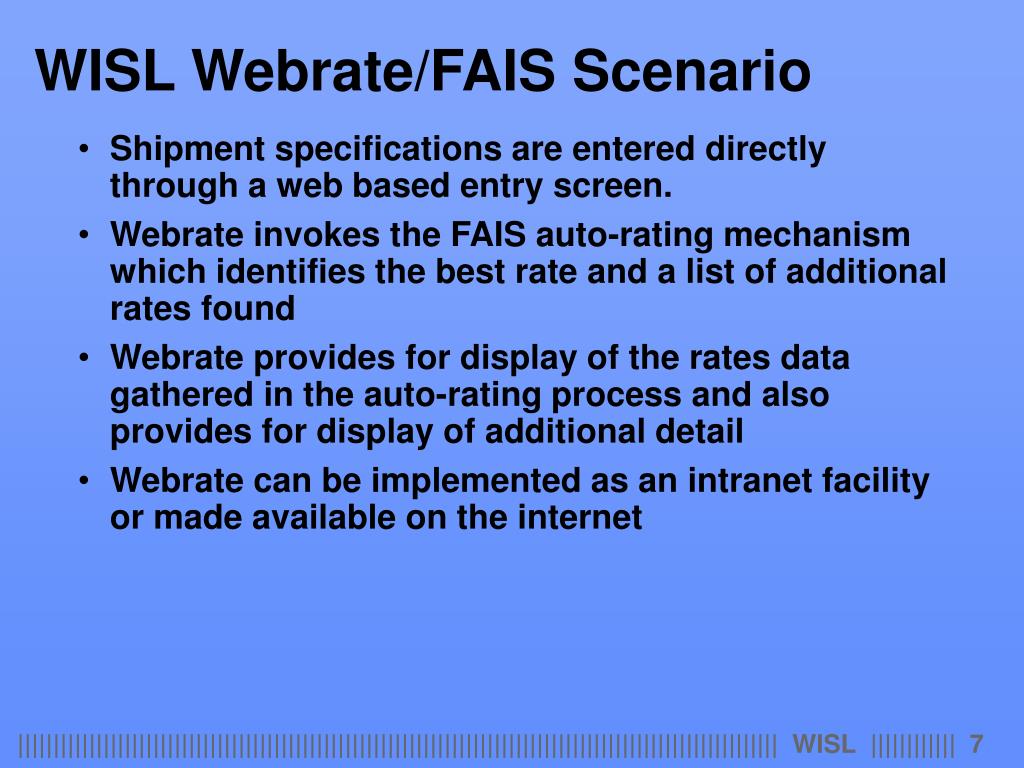 WISL Webrate/FAIS Scenario

• Shipment specifications are entered directly through a web based entry screen.

• Webrate invokes the FAIS auto-rating mechanism which identifies the best rate and a list of additional rates found

• Webrate provides for display of the rates data gathered in the auto-rating process and also provides for display of additional detail

• Webrate can be implemented as an intranet facility or made available on the internet

WISL 7